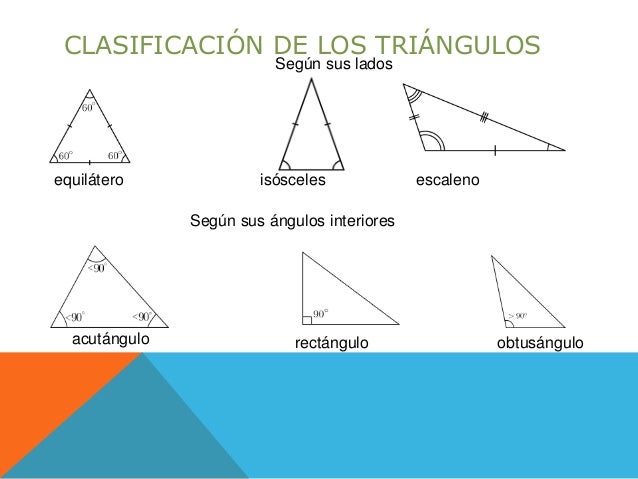 CLASIFICACIÓN DE LOS TRIÁNGULOS

Según sus lados

$60^\circ$

$60^\circ$ $60^\circ$

equilátero

isósceles

escaleno

Según sus ángulos interiores

$<90^\circ$

$<90^\circ$ $<90^\circ$

acutángulo

$90^\circ$

rectángulo

$>90^\circ$

obtusángulo